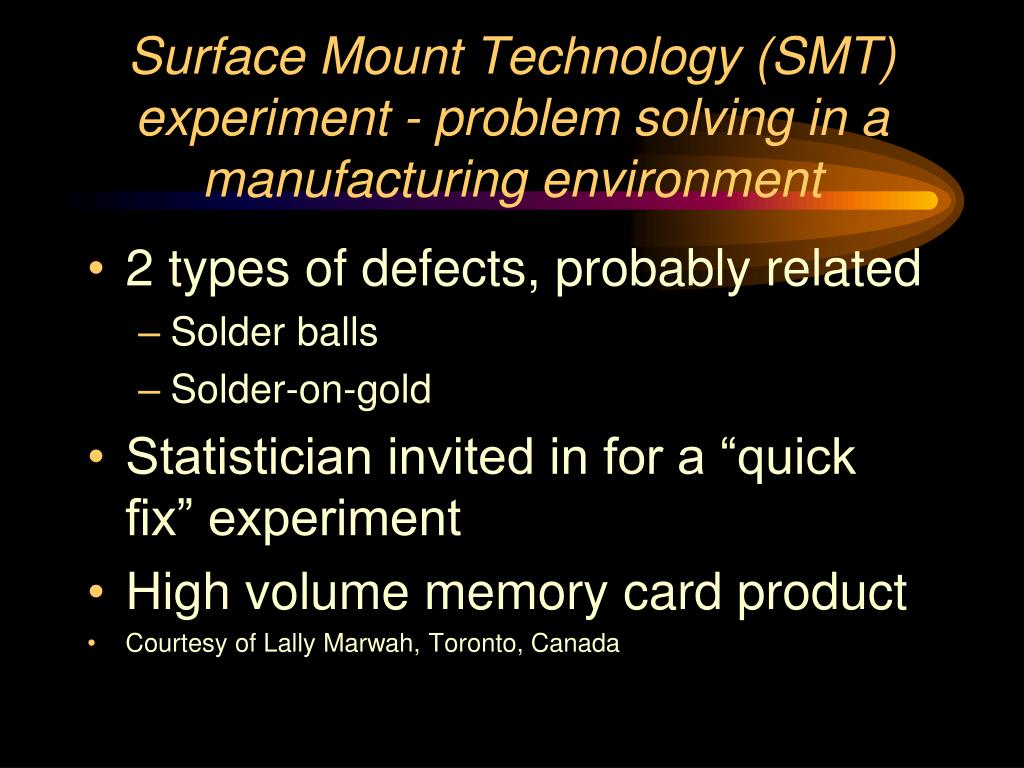 Surface Mount Technology (SMT) experiment - problem solving in a manufacturing environment

• 2 types of defects, probably related
– Solder balls
– Solder-on-gold
• Statistician invited in for a “quick fix” experiment
• High volume memory card product
• Courtesy of Lally Marwah, Toronto, Canada